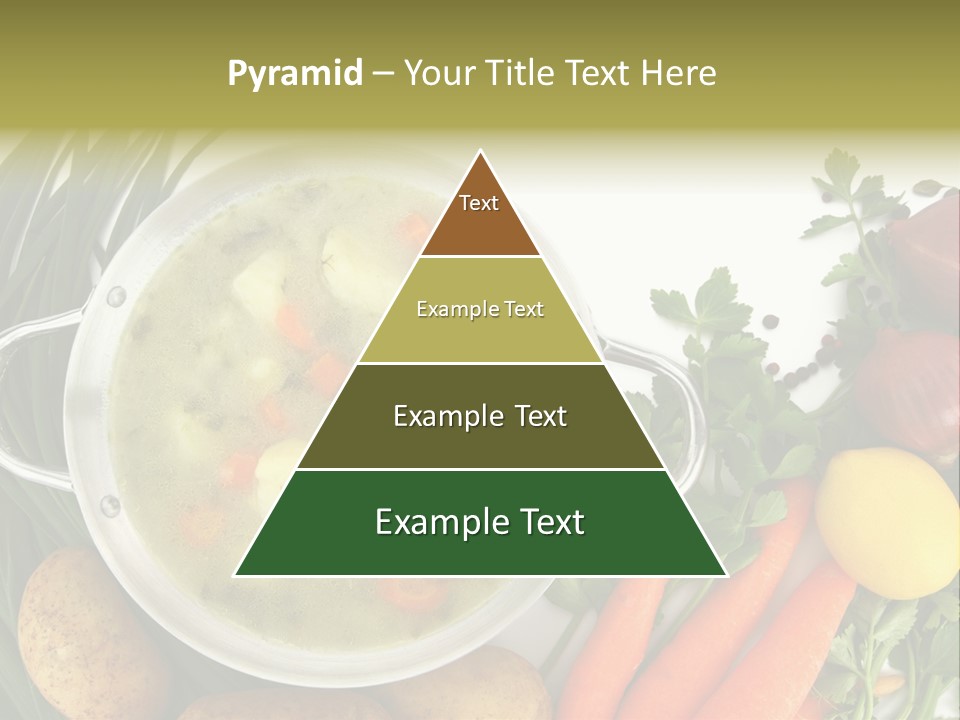 Pyramid – Your Title Text Here

Text

Example Text

Example Text

Example Text